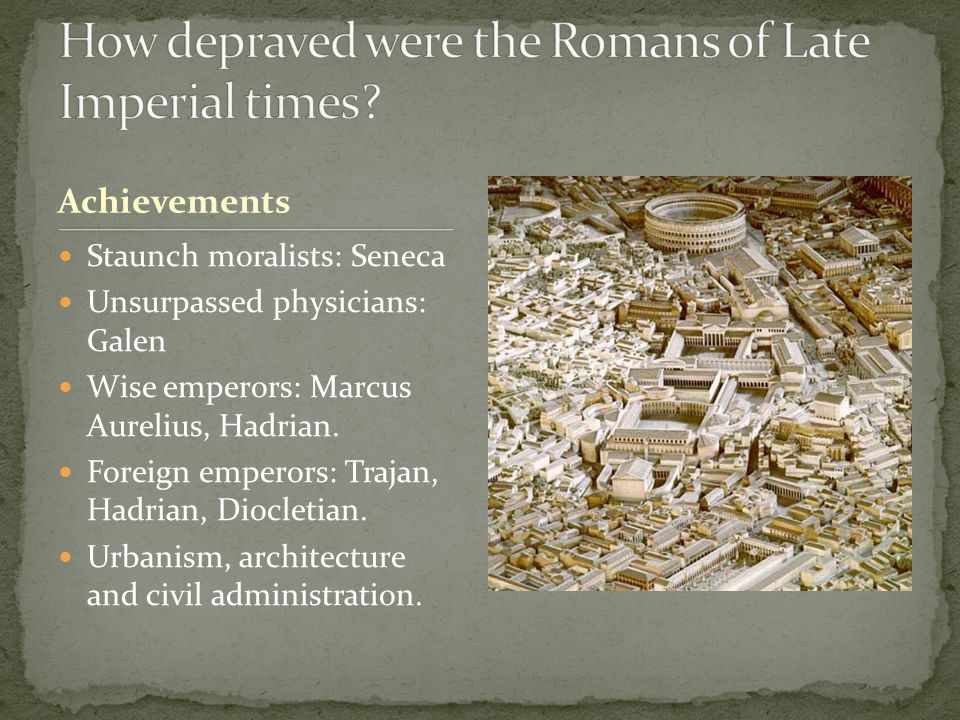 How depraved were the Romans of Late Imperial times?

Achievements

- Staunch moralists: Seneca
- Unsurpassed physicians: Galen
- Wise emperors: Marcus Aurelius, Hadrian.
- Foreign emperors: Trajan, Hadrian, Diocletian.
- Urbanism, architecture and civil administration.